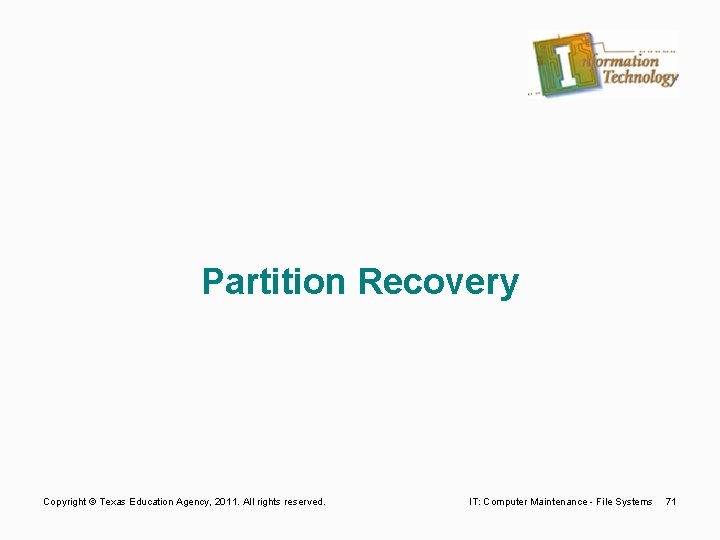 Information Technology

Partition Recovery

Copyright © Texas Education Agency, 2011. All rights reserved.

IT: Computer Maintenance - File Systems 71